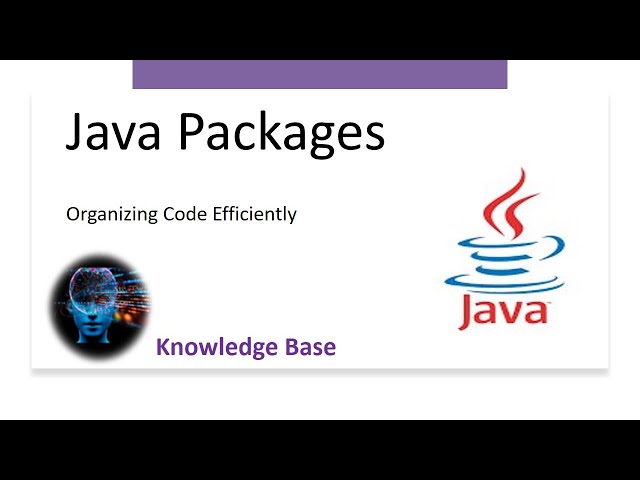 Java Packages

Organizing Code Efficiently

Java

Knowledge Base